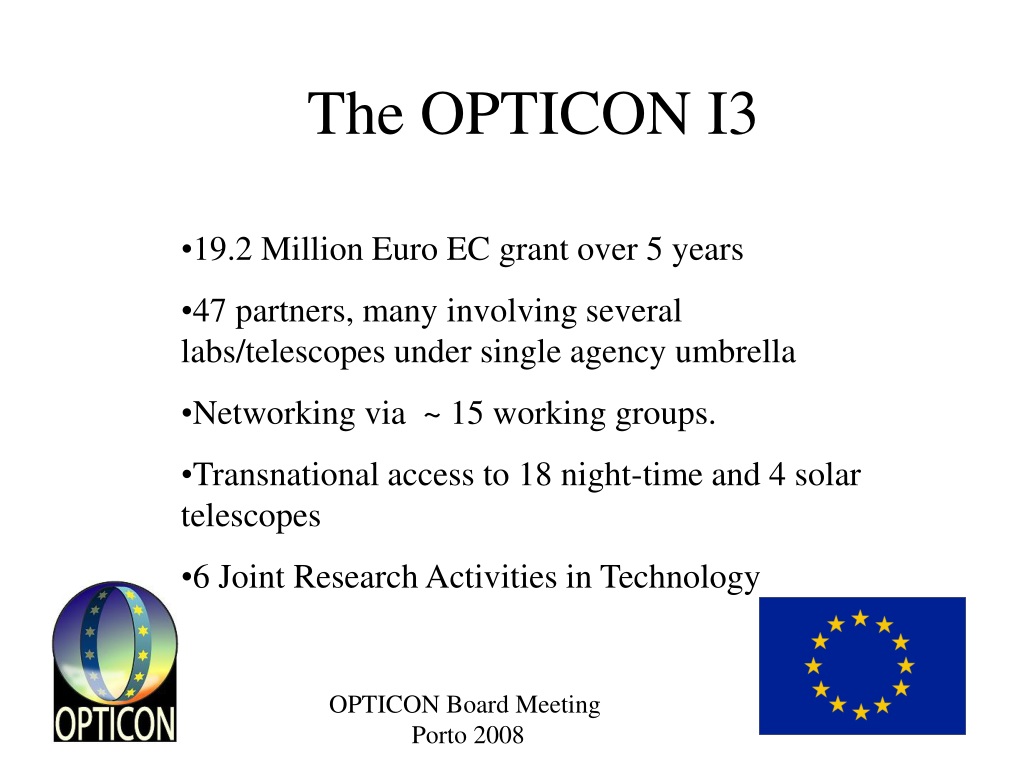 The OPTICON I3

•19.2 Million Euro EC grant over 5 years

•47 partners, many involving several labs/telescopes under single agency umbrella

•Networking via ~ 15 working groups.

•Transnational access to 18 night-time and 4 solar telescopes

•6 Joint Research Activities in Technology

OPTICON

OPTICON Board Meeting
Porto 2008